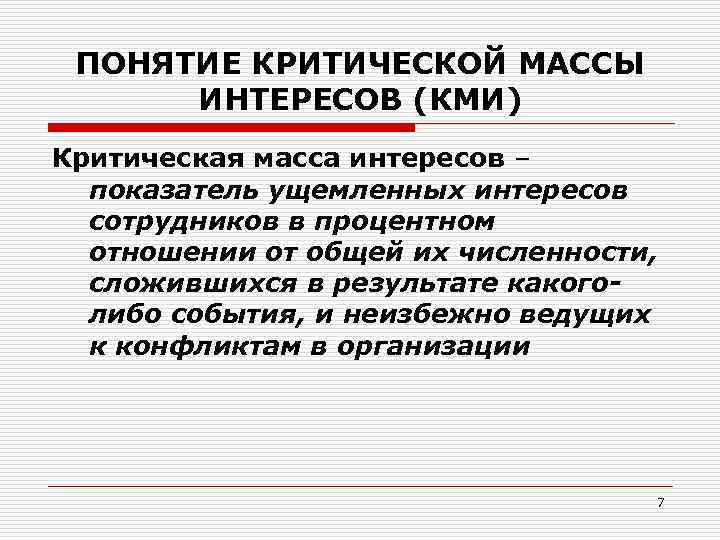 ПОНЯТИЕ КРИТИЧЕСКОЙ МАССЫ ИНТЕРЕСОВ (КМИ)

Критическая масса интересов – показатель ущемленных интересов сотрудников в процентном отношении от общей их численности, сложившихся в результате какого-либо события, и неизбежно ведущих к конфликтам в организации

7